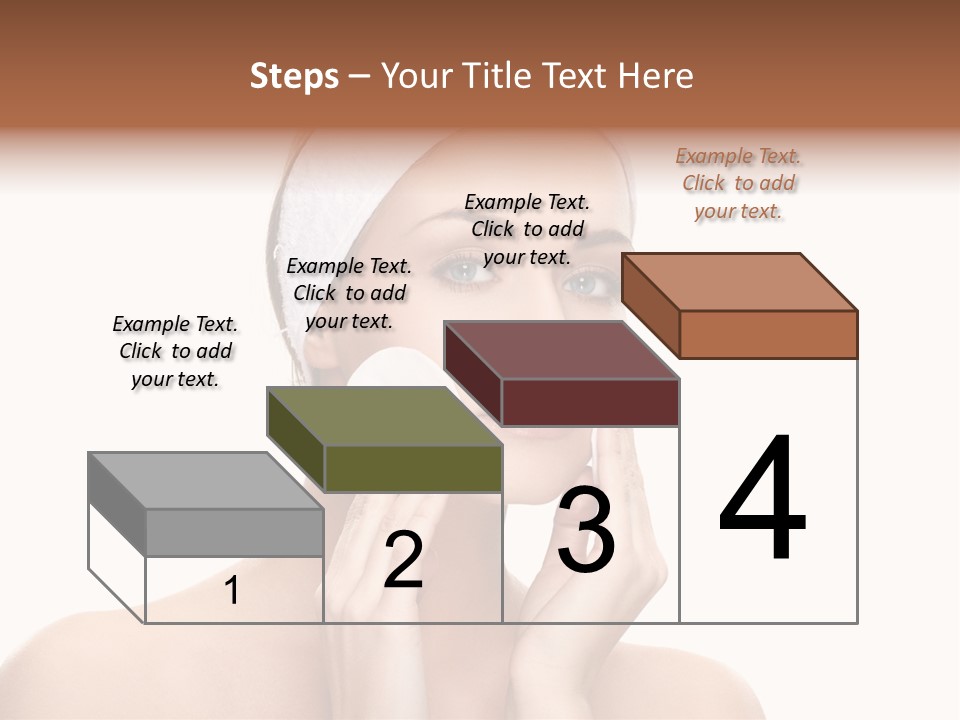 Steps – Your Title Text Here

Example Text. Click to add your text.

Example Text. Click to add your text.

Example Text. Click to add your text.

Example Text. Click to add your text.

1

2

3

4